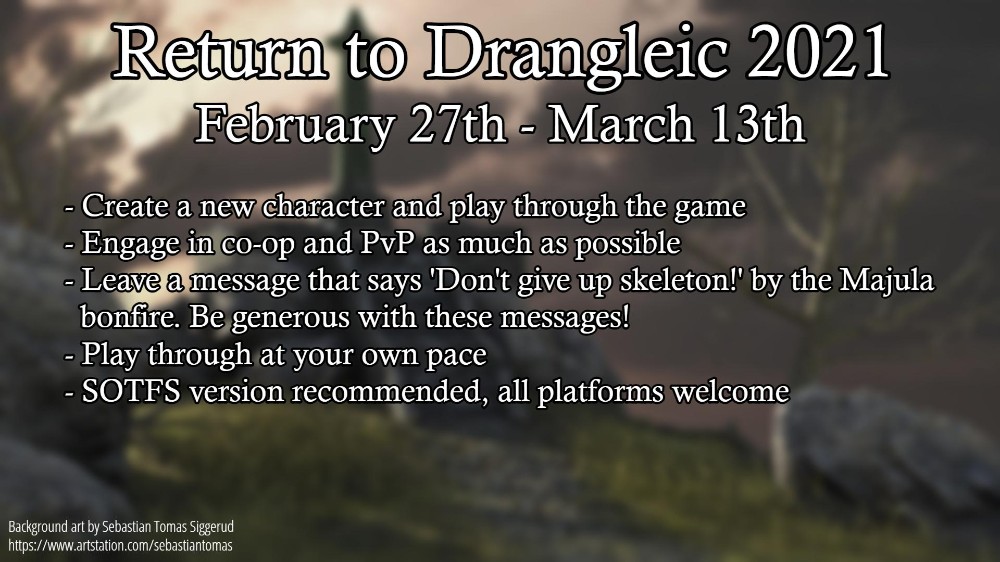 Return to Drangleic 2021
February 27th - March 13th

- Create a new character and play through the game
- Engage in co-op and PvP as much as possible
- Leave a message that says 'Don't give up skeleton!' by the Majula bonfire. Be generous with these messages!
- Play through at your own pace
- SOTFS version recommended, all platforms welcome

Background art by Sebastian Tomas Siggerud
https://www.artstation.com/sebastiantomas